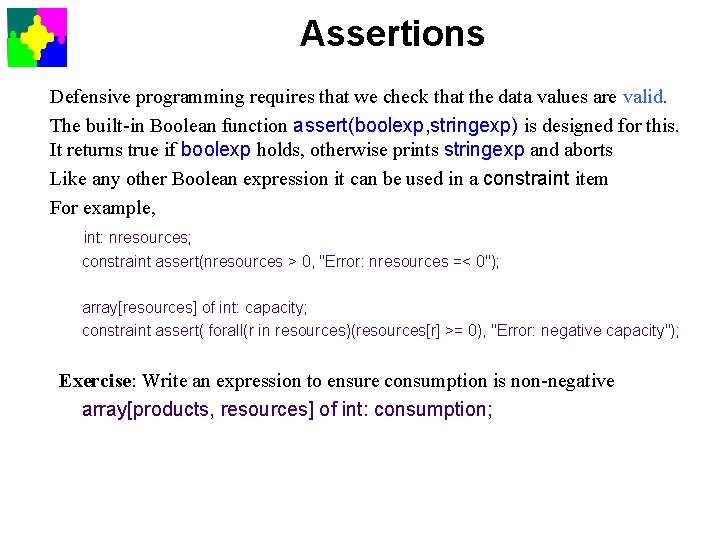 Assertions

Defensive programming requires that we check that the data values are valid.

The built-in Boolean function assert(boolexp,stringexp) is designed for this. It returns true if boolexp holds, otherwise prints stringexp and aborts

Like any other Boolean expression it can be used in a constraint item

For example,

int: nresources;
constraint assert(nresources > 0, "Error: nresources =< 0");

array[resources] of int: capacity;
constraint assert( forall(r in resources)(resources[r] >= 0), "Error: negative capacity");

Exercise: Write an expression to ensure consumption is non-negative
array[products, resources] of int: consumption;